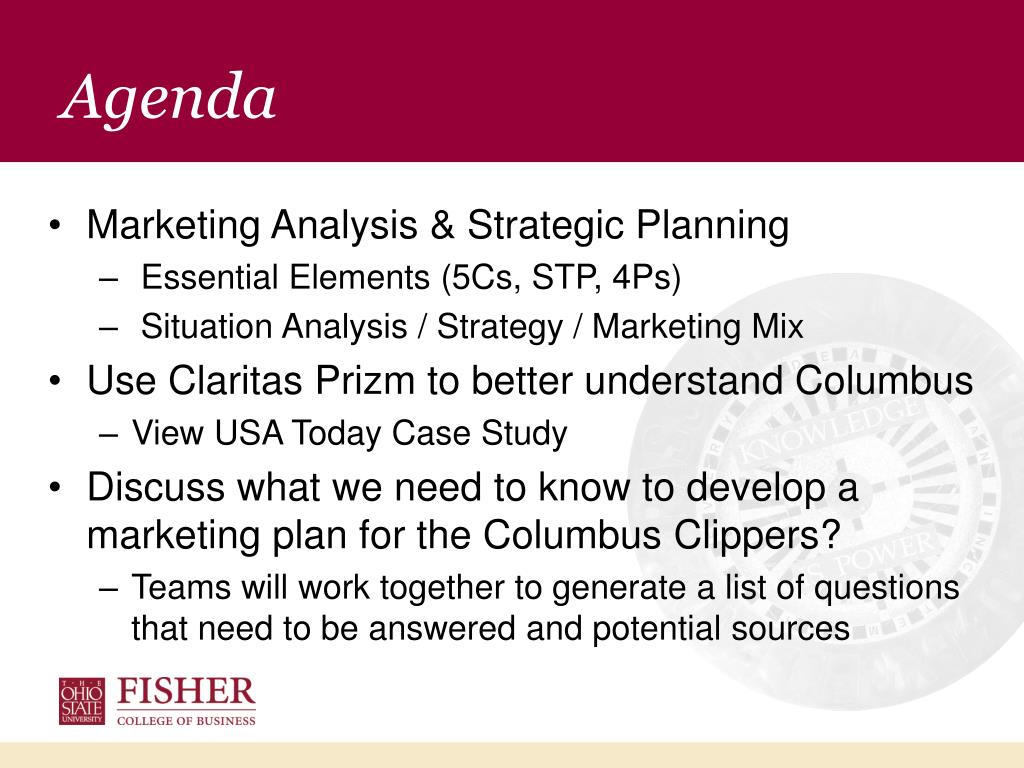 Agenda

• Marketing Analysis & Strategic Planning
 – Essential Elements (5Cs, STP, 4Ps)
 – Situation Analysis / Strategy / Marketing Mix
• Use Claritas Prizm to better understand Columbus
 – View USA Today Case Study
• Discuss what we need to know to develop a marketing plan for the Columbus Clippers?
 – Teams will work together to generate a list of questions that need to be answered and potential sources

KNOWLEDGE
IS POWER

THE OHIO STATE UNIVERSITY FISHER COLLEGE OF BUSINESS